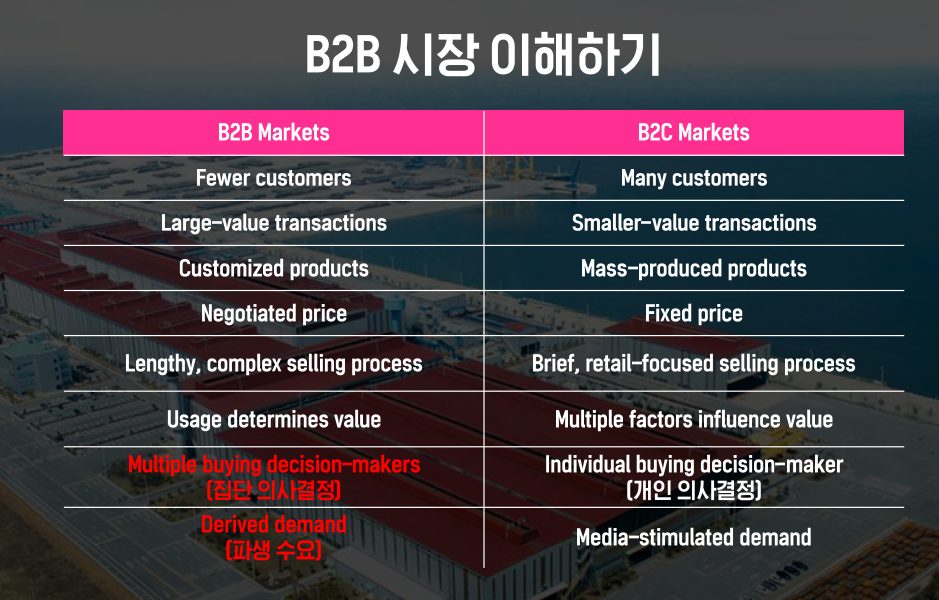 B2B 시장 이해하기

| B2B Markets | B2C Markets |
|---|---|
| Fewer customers | Many customers |
| Large-value transactions | Smaller-value transactions |
| Customized products | Mass-produced products |
| Negotiated price | Fixed price |
| Lengthy, complex selling process | Brief, retail-focused selling process |
| Usage determines value | Multiple factors influence value |
| Multiple buying decision-makers (집단 의사결정) | Individual buying decision-maker (개인 의사결정) |
| Derived demand (파생 수요) | Media-stimulated demand |